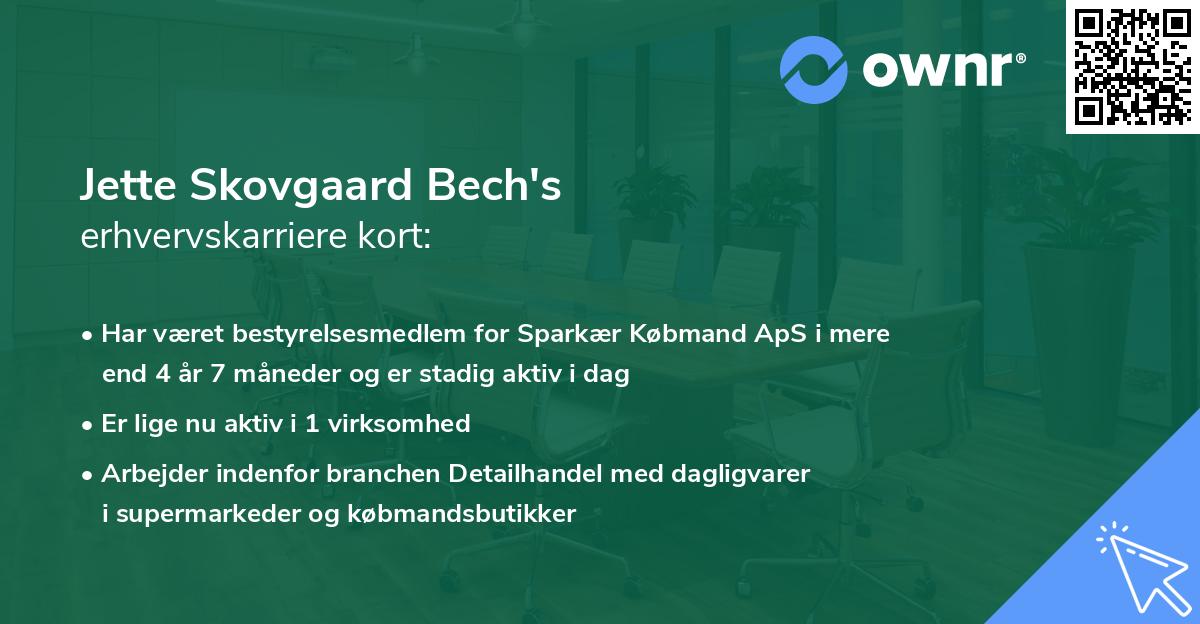 ownr®

Jette Skovgaard Bech's
erhvervskarriere kort:

• Har været bestyrelsesmedlem for Sparkær Købmand ApS i mere end 4 år 7 måneder og er stadig aktiv i dag

• Er lige nu aktiv i 1 virksomhed

• Arbejder indenfor branchen Detailhandel med dagligvarer i supermarkeder og købmandsbutikker